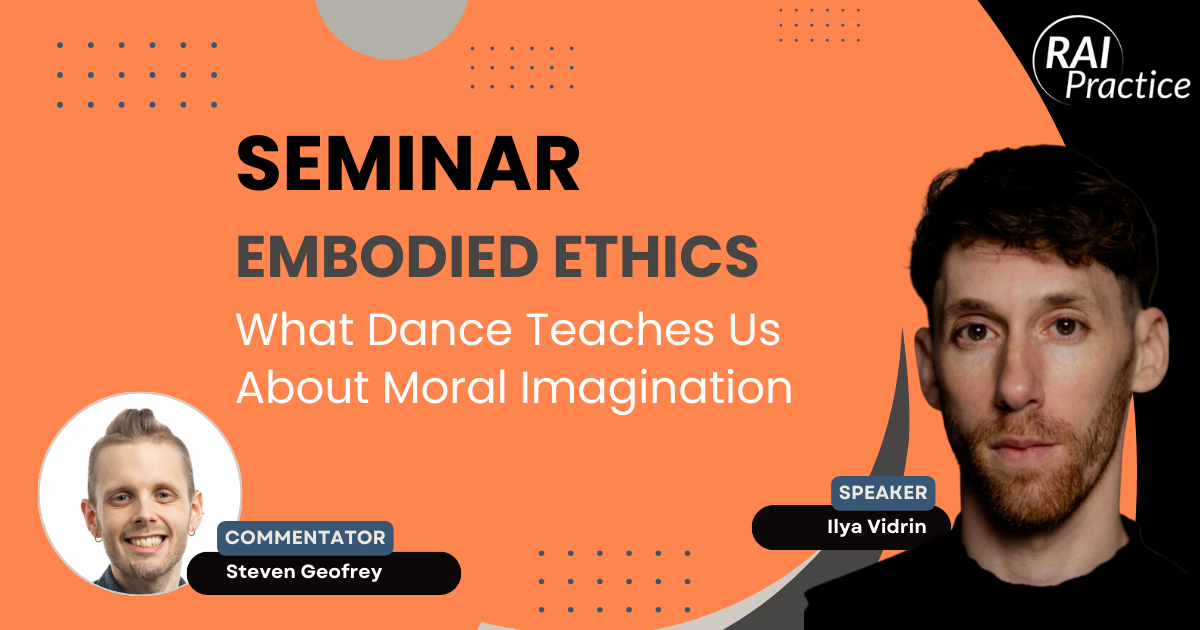 RAI Practice

SEMINAR

EMBODIED ETHICS

What Dance Teaches Us About Moral Imagination

COMMENTATOR

Steven Geofrey

SPEAKER

Ilya Vidrin